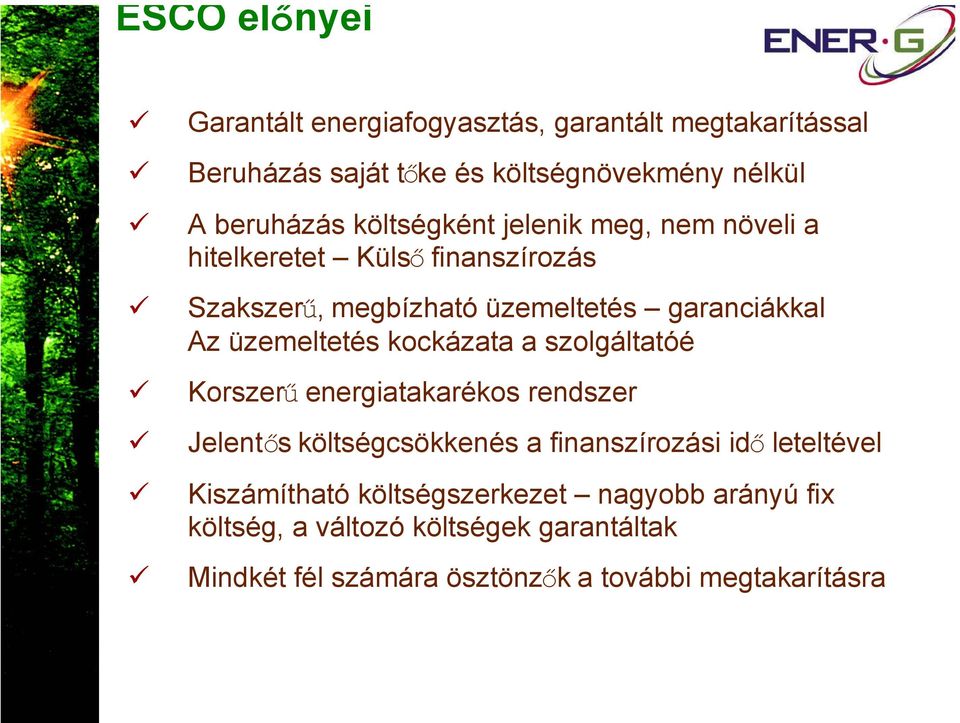 ESCO előnyei

ENER·G

✓ Garantált energiafogyasztás, garantált megtakarítással

✓ Beruházás saját tőke és költségnövekmény nélkül

✓ A beruházás költségként jelenik meg, nem növeli a hitelkeretet – Külső finanszírozás

✓ Szakszerű, megbízható üzemeltetés – garanciákkal
Az üzemeltetés kockázata a szolgáltatóé

✓ Korszerű energiatakarékos rendszer

✓ Jelentős költségcsökkenés a finanszírozási idő leteltével

✓ Kiszámítható költségszerkezet – nagyobb arányú fix költség, a változó költségek garantáltak

✓ Mindkét fél számára ösztönzők a további megtakarításra